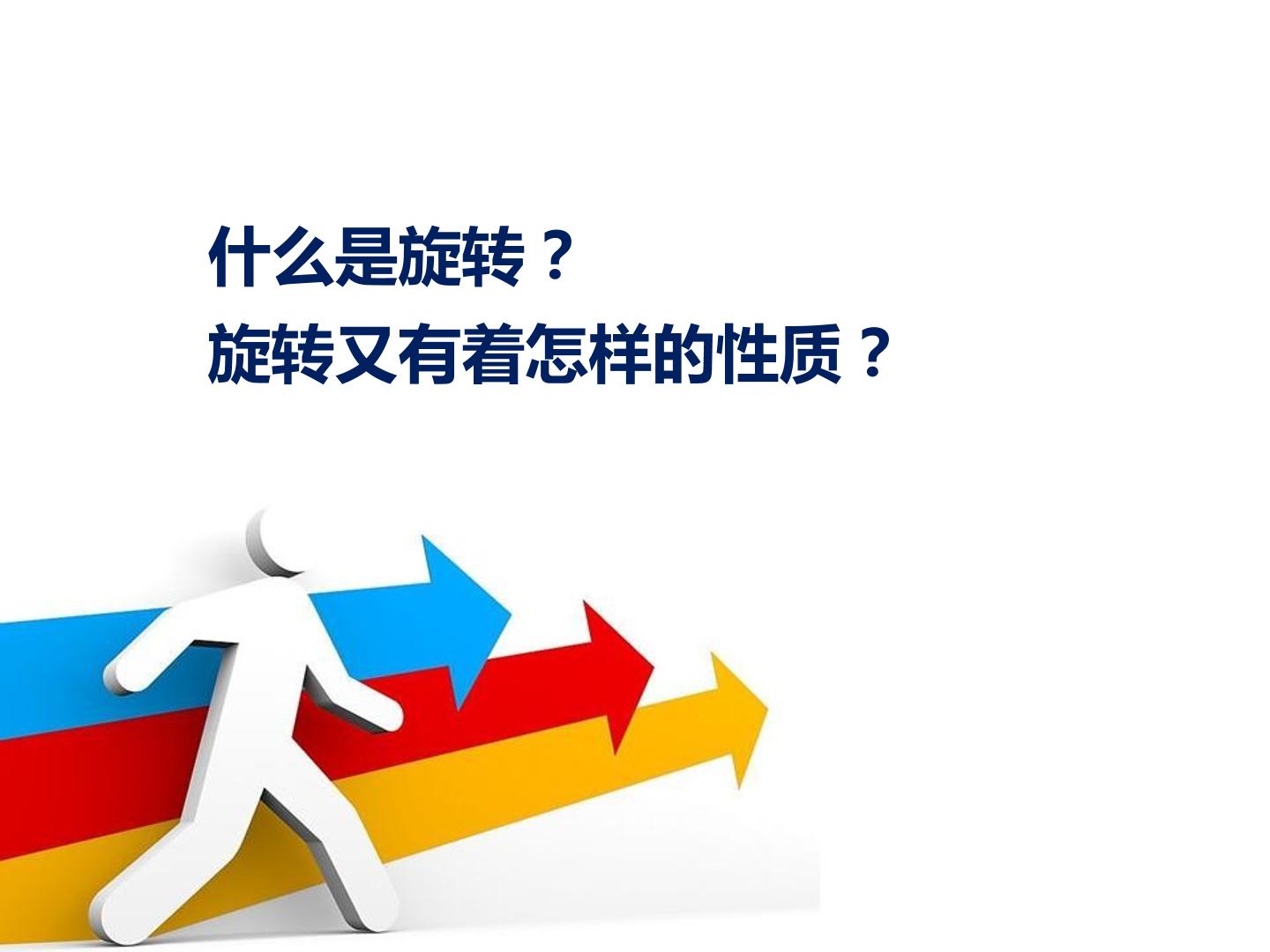 什么是旋转？
旋转又有着怎样的性质？